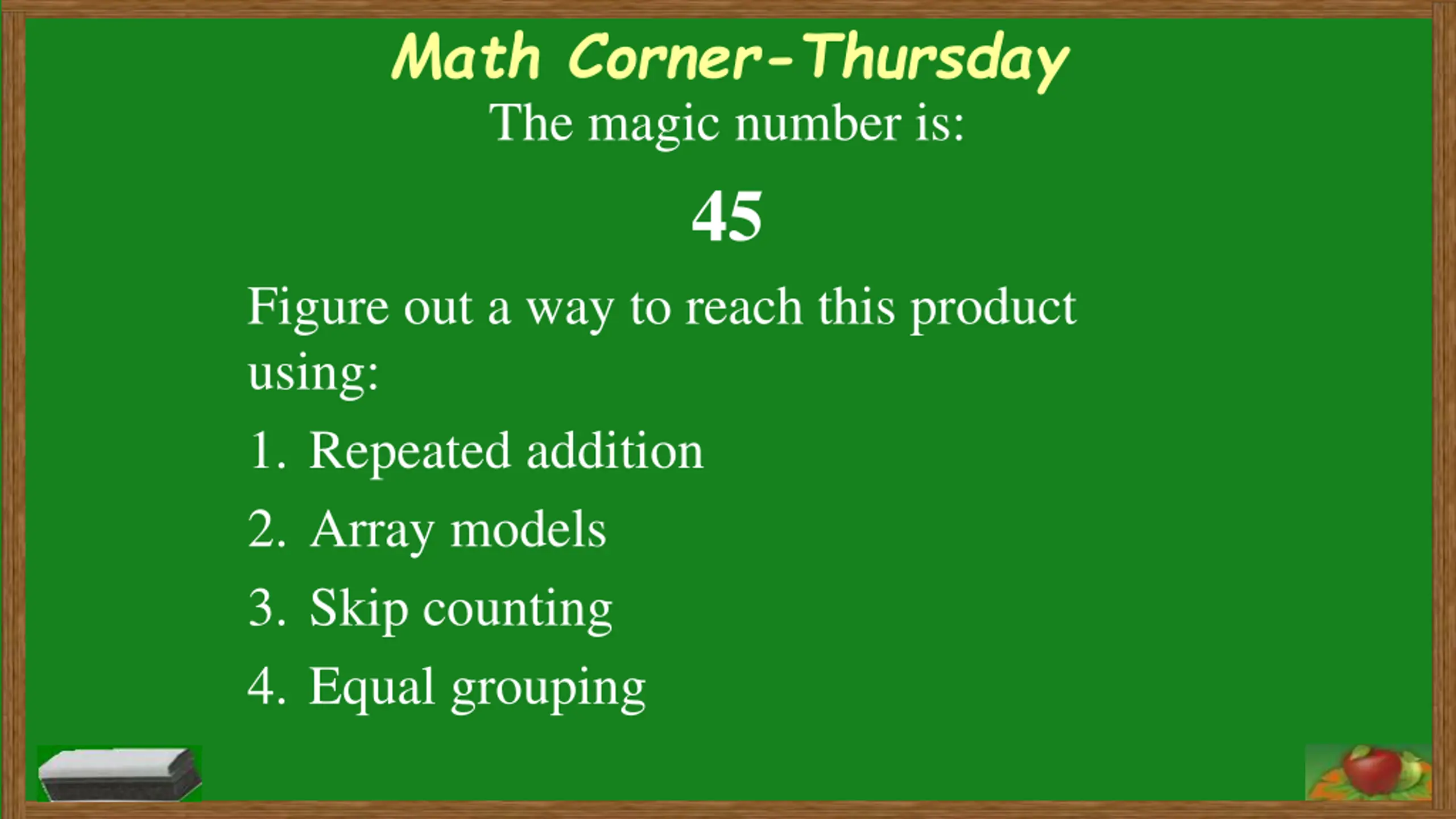 Math Corner-Thursday

The magic number is:

45

Figure out a way to reach this product using:

1. Repeated addition
2. Array models
3. Skip counting
4. Equal grouping